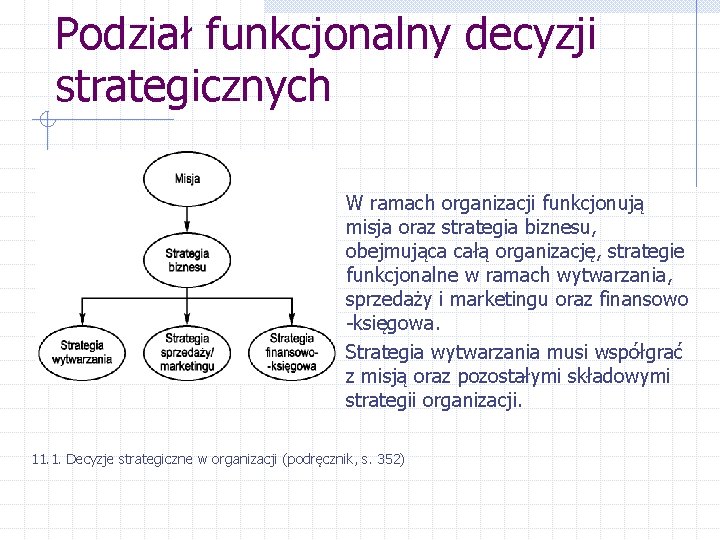 Podział funkcjonalny decyzji strategicznych

Misja

Strategia biznesu

Strategia wytwarzania

Strategia sprzedaży/ marketingu

Strategia finansowo- -księgowa

W ramach organizacji funkcjonują misja oraz strategia biznesu, obejmująca całą organizację, strategie funkcjonalne w ramach wytwarzania, sprzedaży i marketingu oraz finansowo -księgowa.

Strategia wytwarzania musi współgrać z misją oraz pozostałymi składowymi strategii organizacji.

11.1. Decyzje strategiczne w organizacji (podręcznik, s. 352)